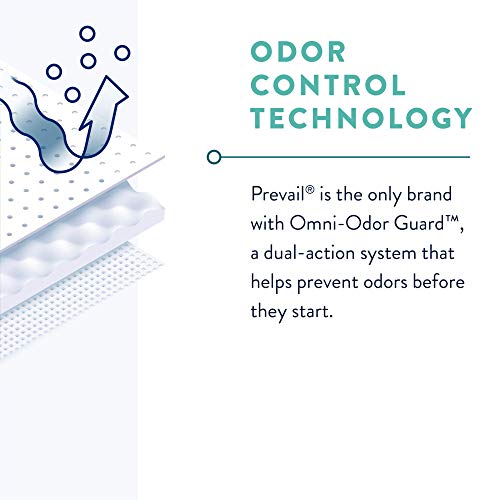 ODOR CONTROL TECHNOLOGY

Prevail® is the only brand with Omni-Odor Guard™, a dual-action system that helps prevent odors before they start.